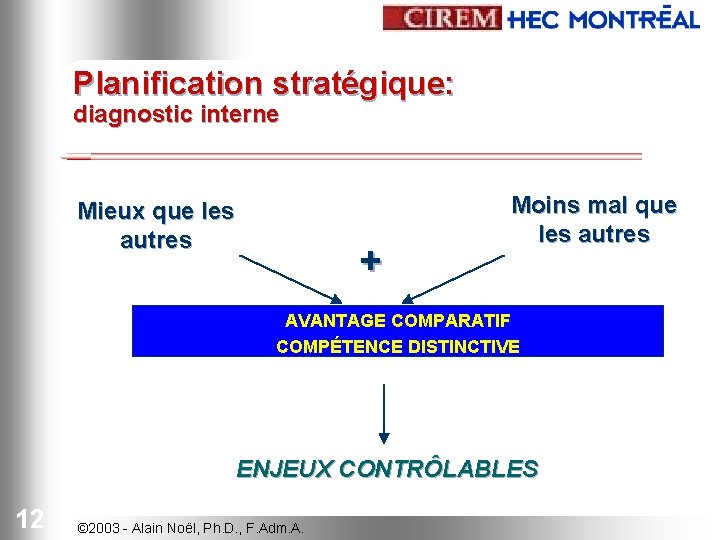 CIREM HEC MONTRĒAL

Planification stratégique:
diagnostic interne

Mieux que les autres

+

Moins mal que les autres

AVANTAGE COMPARATIF
COMPÉTENCE DISTINCTIVE

ENJEUX CONTRÔLABLES

12

©2003 - Alain Noël, Ph.D., F.Adm.A.